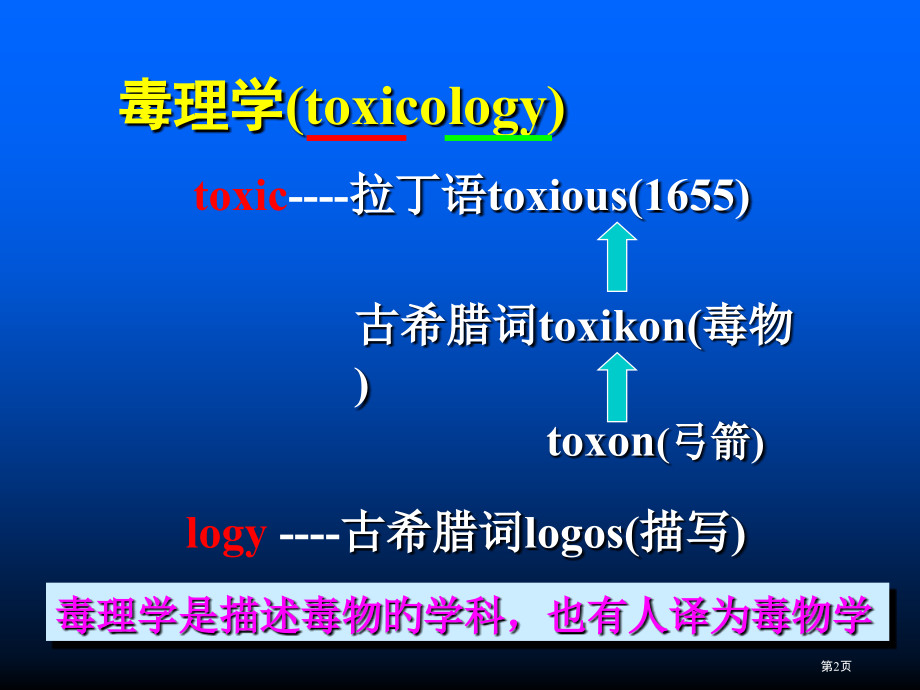 毒理学(toxicology)

toxic----拉丁语toxious(1655)

古希腊词toxikon(毒物)

toxon(弓箭)

logy ----古希腊词logos(描写)

毒理学是描述毒物的学科，也有人译为毒物学

第2页